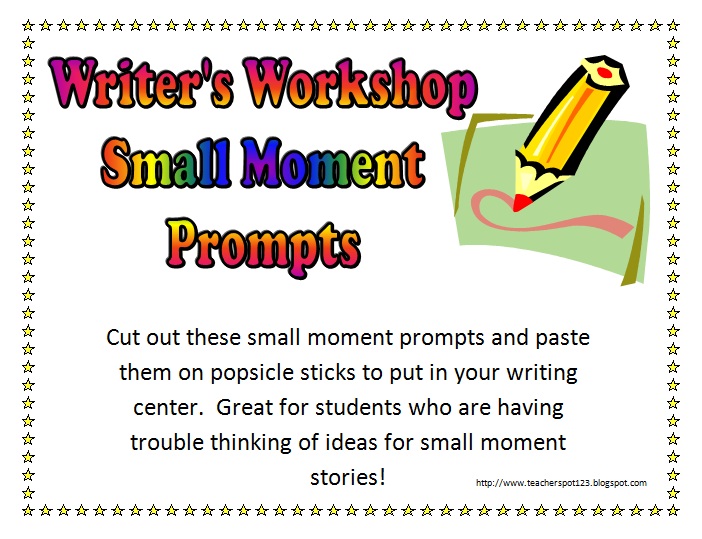 Writer's Workshop
Small Moment
Prompts

Cut out these small moment prompts and paste them on popsicle sticks to put in your writing center.  Great for students who are having trouble thinking of ideas for small moment stories!

http://www.teacherspot123.blogspot.com